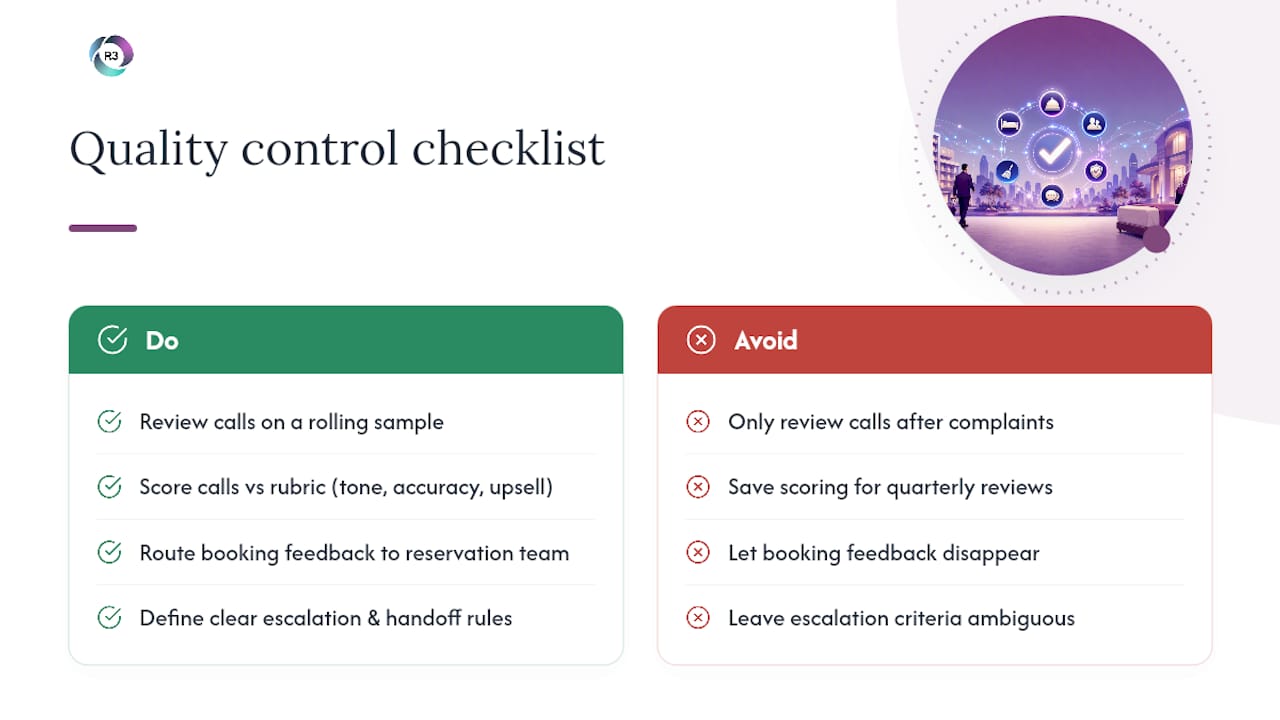 R3

Quality control checklist

Do

Review calls on a rolling sample

Score calls vs rubric (tone, accuracy, upsell)

Route booking feedback to reservation team

Define clear escalation & handoff rules

Avoid

Only review calls after complaints

Save scoring for quarterly reviews

Let booking feedback disappear

Leave escalation criteria ambiguous